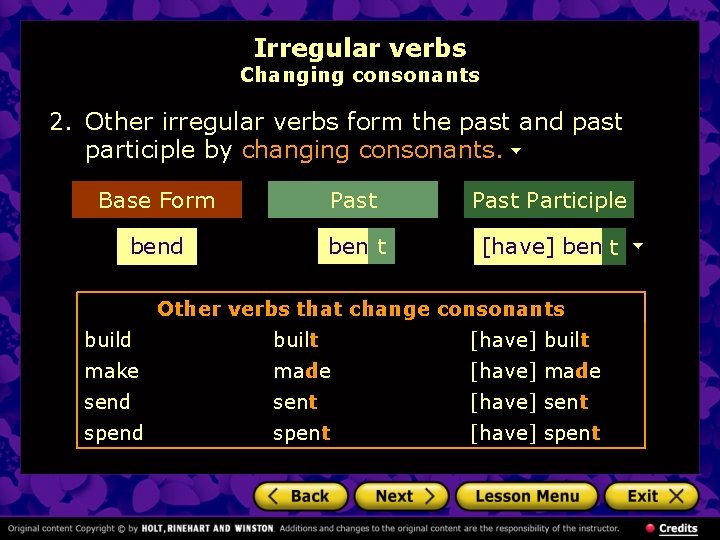 Irregular verbs
Changing consonants

2. Other irregular verbs form the past and past participle by changing consonants.

| Base Form | Past | Past Participle |
|---|---|---|
| bend | bent | [have] bent |

Other verbs that change consonants

| | | |
|---|---|---|
| build | built | [have] built |
| make | made | [have] made |
| send | sent | [have] sent |
| spend | spent | [have] spent |

Back Next Lesson Menu Exit

Original content Copyright © by HOLT, RINEHART AND WINSTON. Additions and changes to the original content are the responsibility of the instructor. Credits